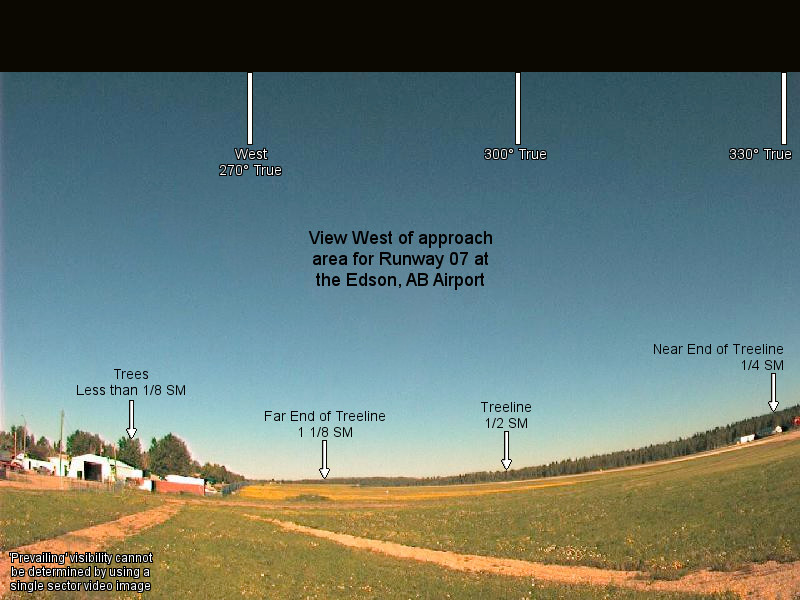 West
270° True

300° True

330° True

View West of approach area for Runway 07 at the Edson, AB Airport

Near End of Treeline
1/4 SM

Trees
Less than 1/8 SM

Far End of Treeline
1 1/8 SM

Treeline
1/2 SM

'Prevailing' visibility cannot be determined by using a single sector video image